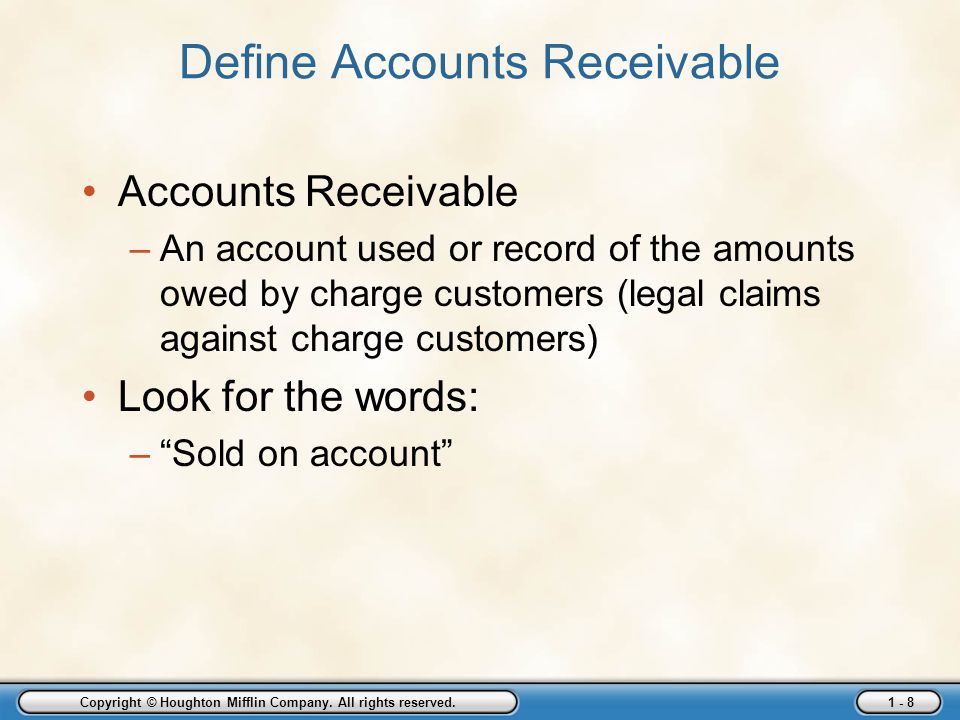 Define Accounts Receivable

• Accounts Receivable
– An account used or record of the amounts owed by charge customers (legal claims against charge customers)

• Look for the words:
– “Sold on account”

Copyright © Houghton Mifflin Company. All rights reserved.

1 - 8